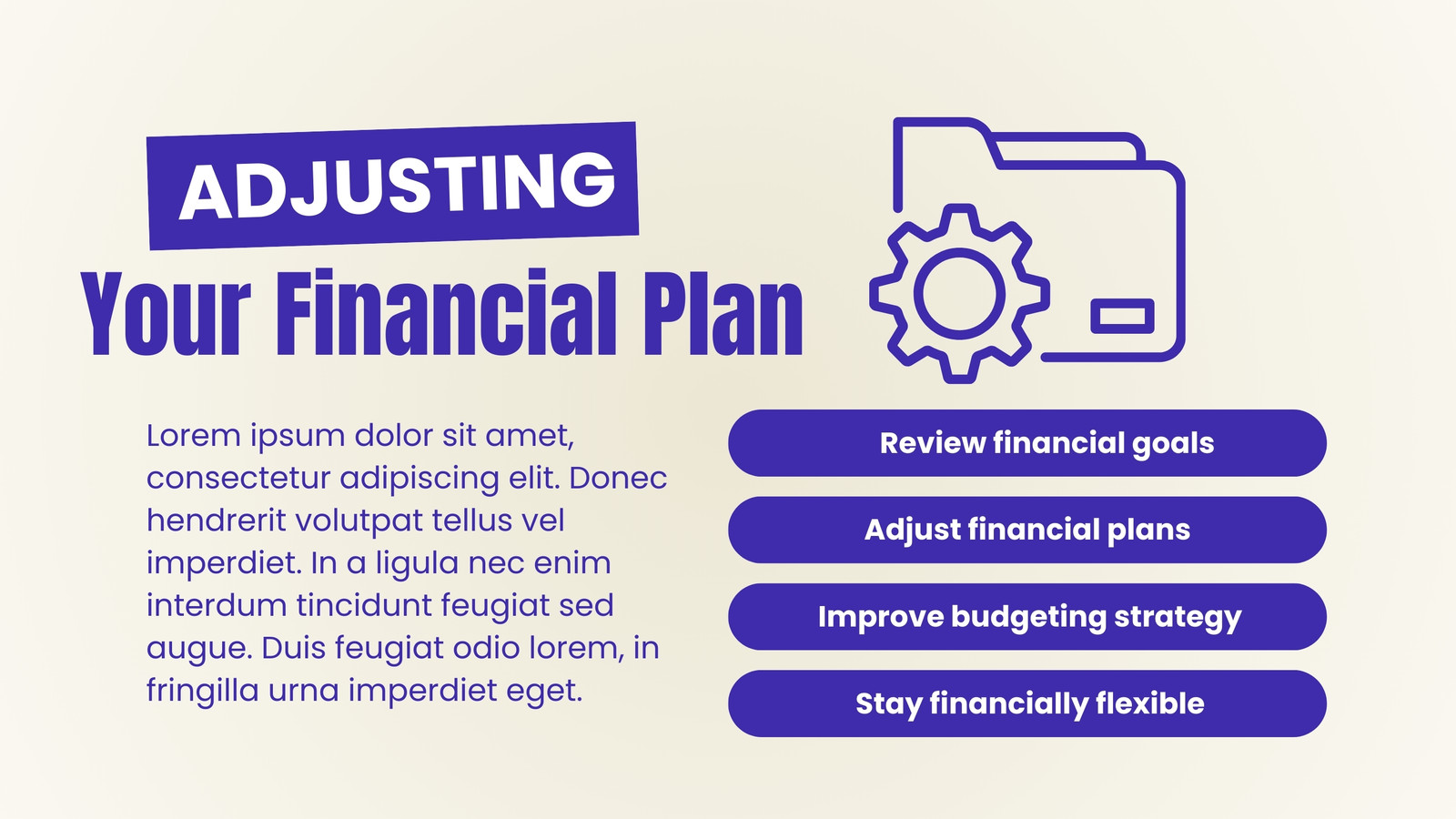 ADJUSTING
Your Financial Plan

Lorem ipsum dolor sit amet, consectetur adipiscing elit. Donec hendrerit volutpat tellus vel imperdiet. In a ligula nec enim interdum tincidunt feugiat sed augue. Duis feugiat odio lorem, in fringilla urna imperdiet eget.

Review financial goals

Adjust financial plans

Improve budgeting strategy

Stay financially flexible